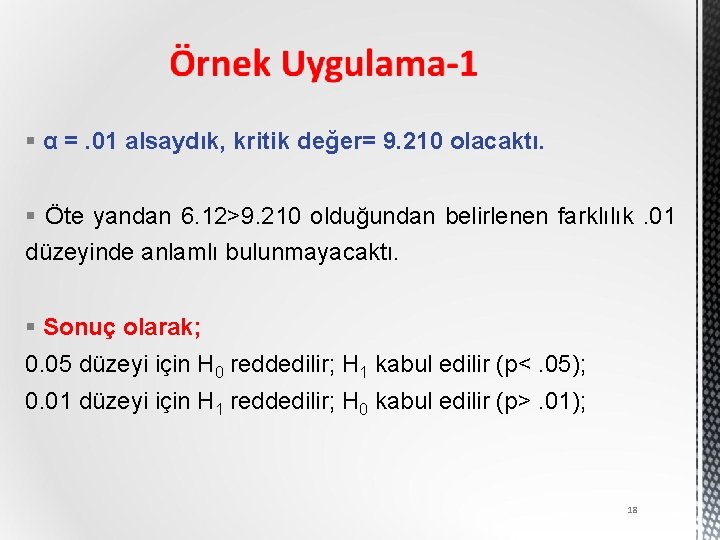 Örnek Uygulama-1

▪ α = .01 alsaydık, kritik değer= 9.210 olacaktı.

▪ Öte yandan 6.12>9.210 olduğundan belirlenen farklılık .01 düzeyinde anlamlı bulunmayacaktı.

▪ Sonuç olarak;
0.05 düzeyi için $H_0$ reddedilir; $H_1$ kabul edilir (p< .05);
0.01 düzeyi için $H_1$ reddedilir; $H_0$ kabul edilir (p> .01);

18